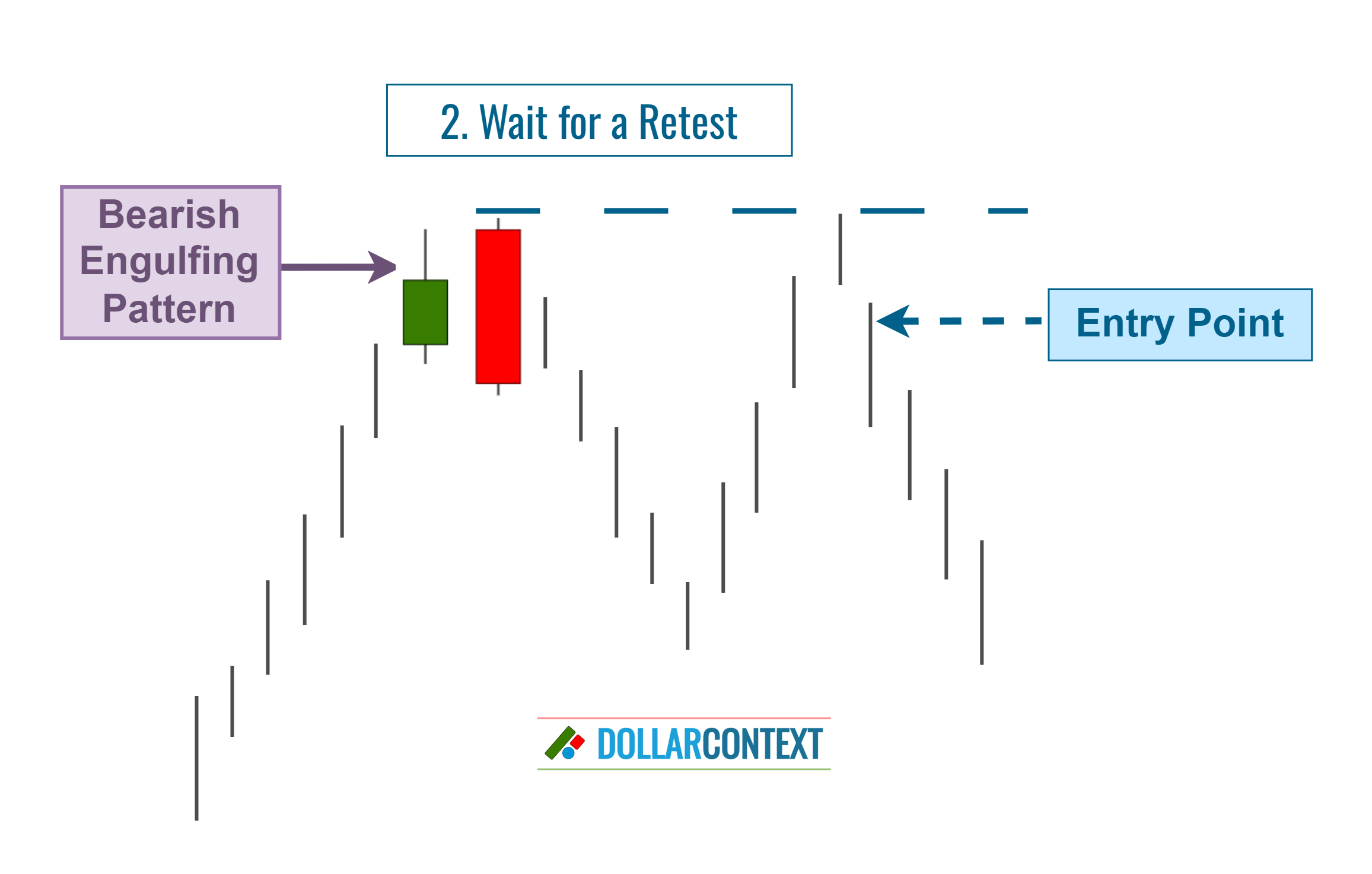 2. Wait for a Retest

Bearish Engulfing Pattern

Entry Point

DOLLARCONTEXT